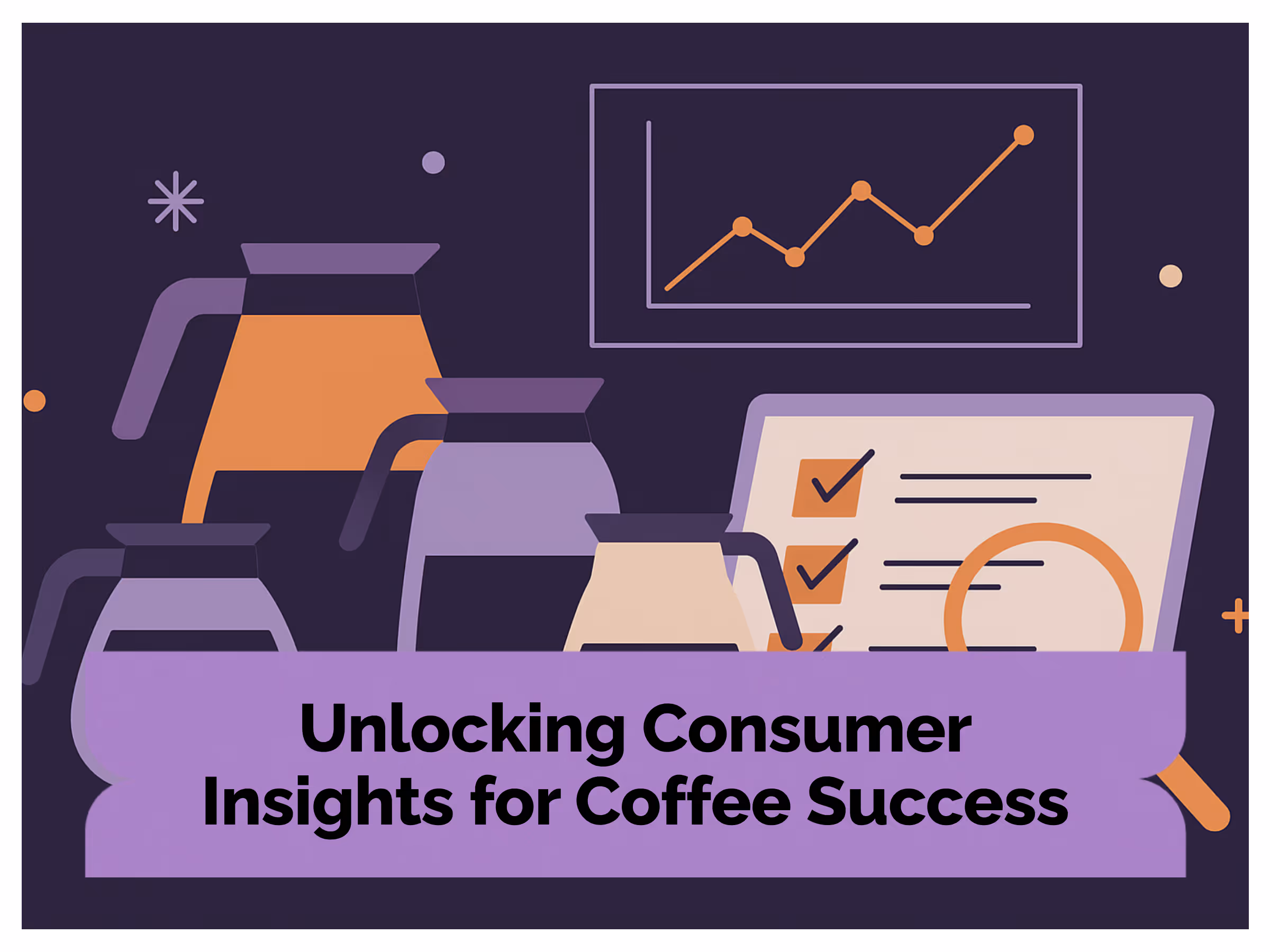 Unlocking Consumer Insights for Coffee Success